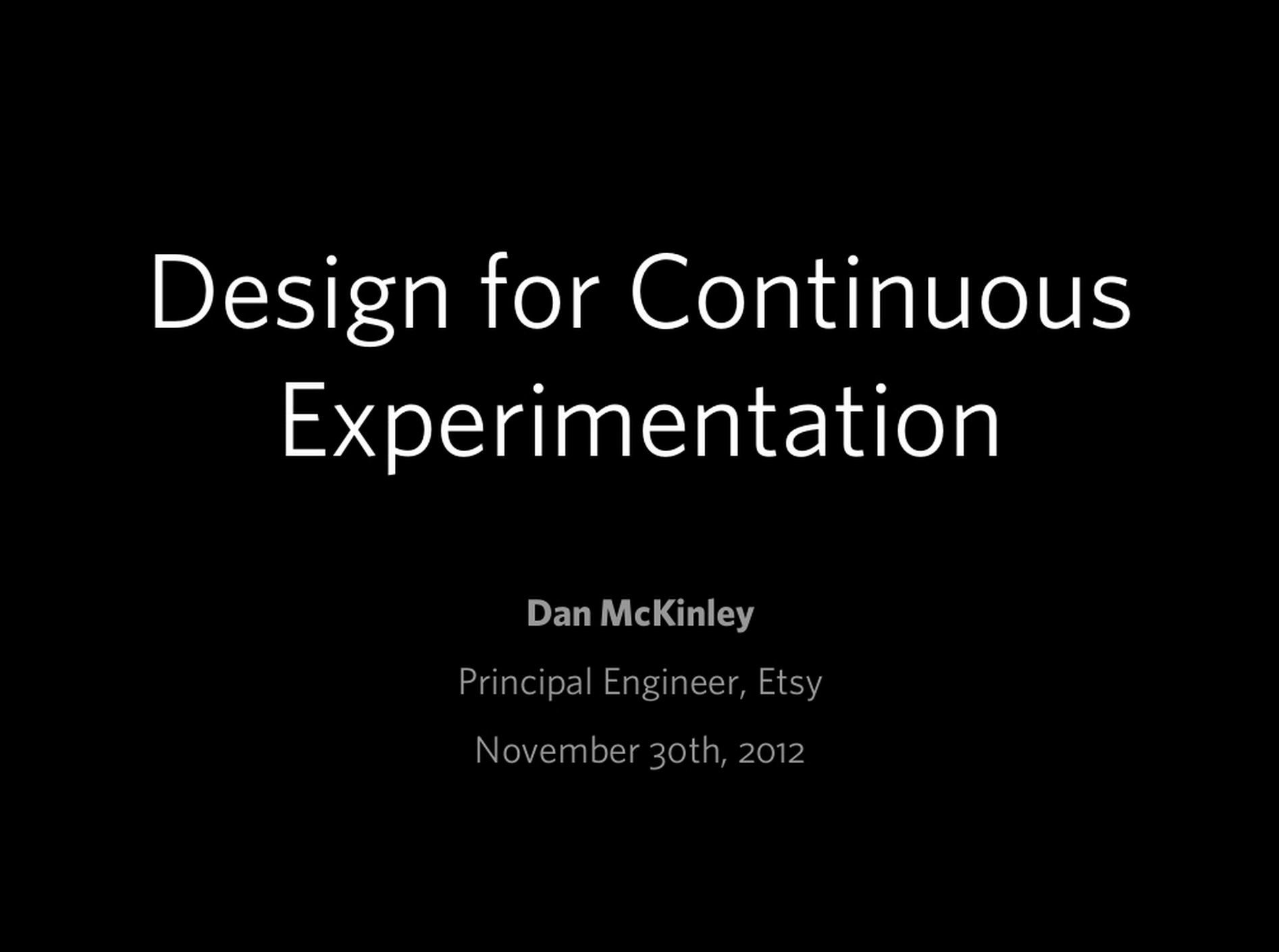 Design for Continuous Experimentation

Dan McKinley

Principal Engineer, Etsy

November 30th, 2012